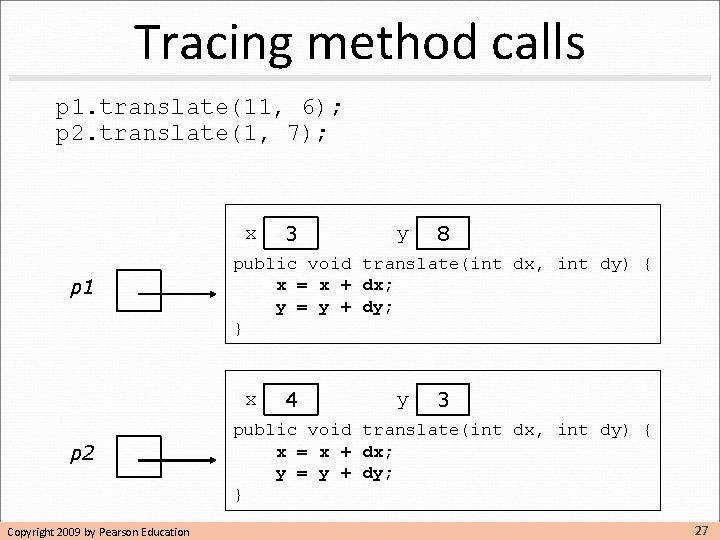 Tracing method calls

p1.translate(11, 6);
p2.translate(1, 7);

p1

x 3 y 8

public void translate(int dx, int dy) {
    x = x + dx;
    y = y + dy;
}

p2

x 4 y 3

public void translate(int dx, int dy) {
    x = x + dx;
    y = y + dy;
}

Copyright 2009 by Pearson Education

27